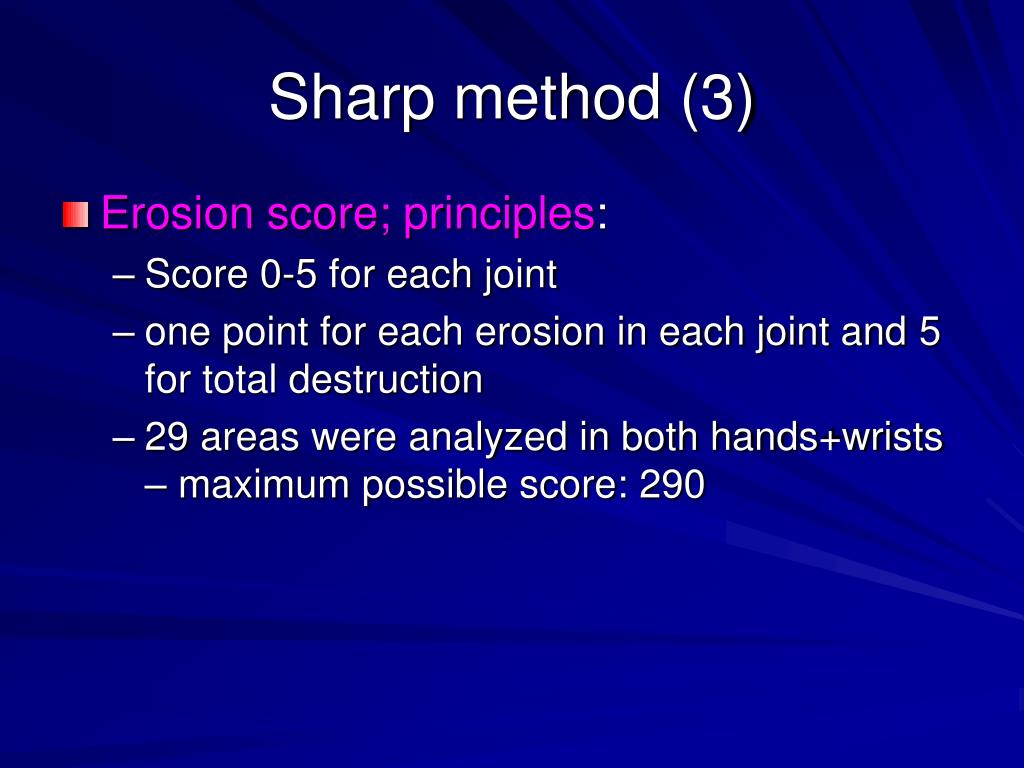 Sharp method (3)

Erosion score; principles:

– Score 0-5 for each joint

– one point for each erosion in each joint and 5 for total destruction

– 29 areas were analyzed in both hands+wrists – maximum possible score: 290